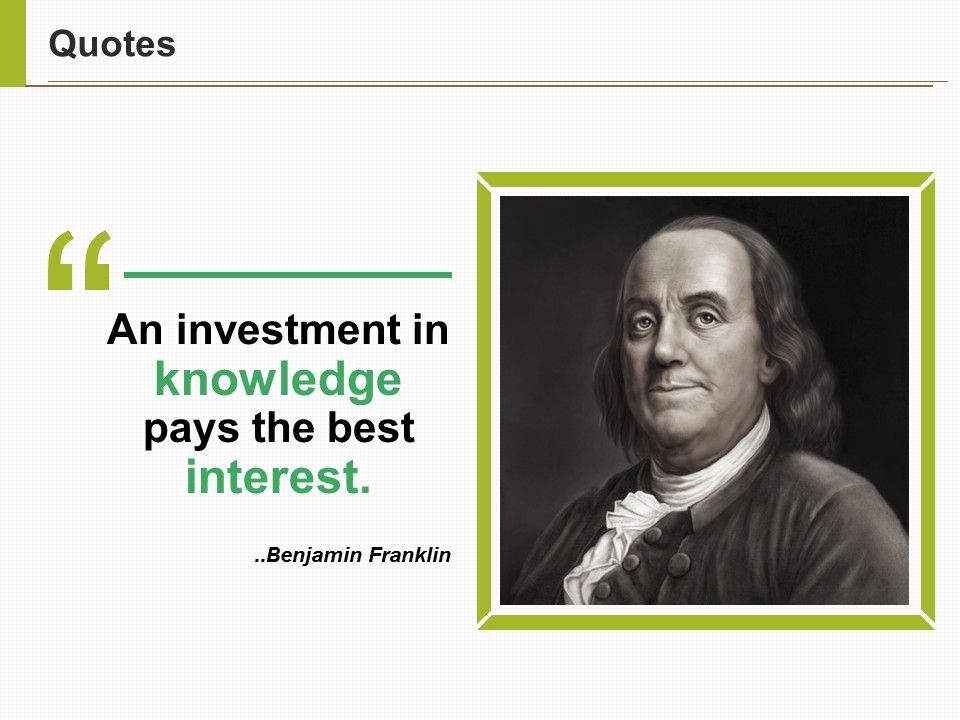 Quotes

“

An investment in knowledge pays the best interest.

..Benjamin Franklin